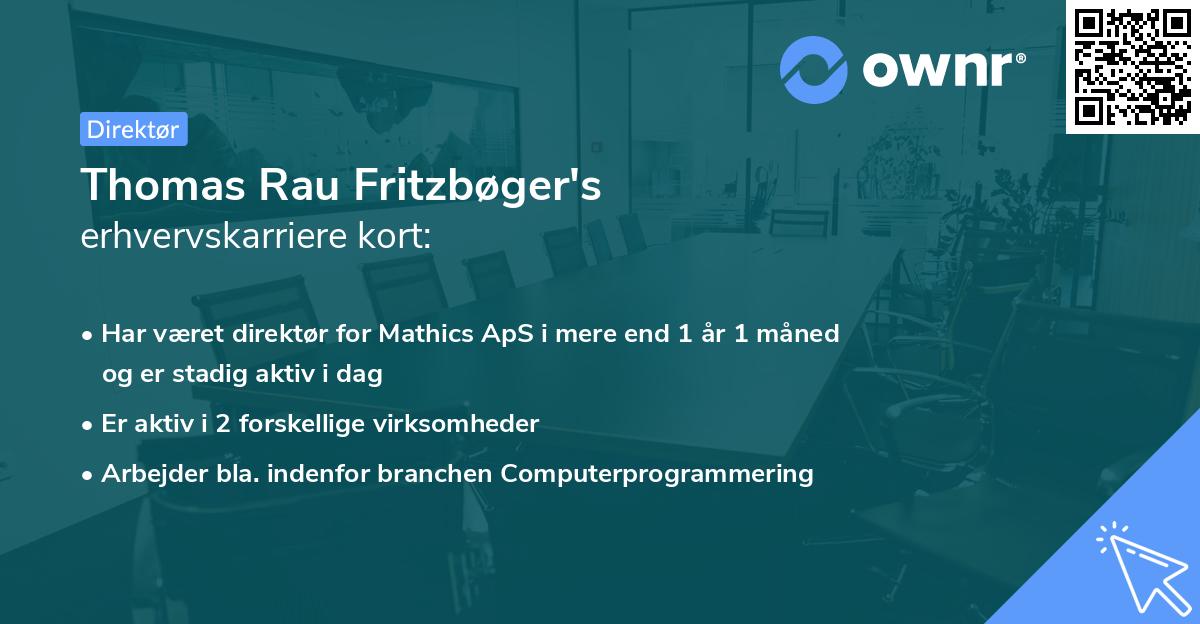 ownr®

Direktør

Thomas Rau Fritzbøger's
erhvervskarriere kort:

• Har været direktør for Mathics ApS i mere end 1 år 1 måned og er stadig aktiv i dag
• Er aktiv i 2 forskellige virksomheder
• Arbejder bla. indenfor branchen Computerprogrammering